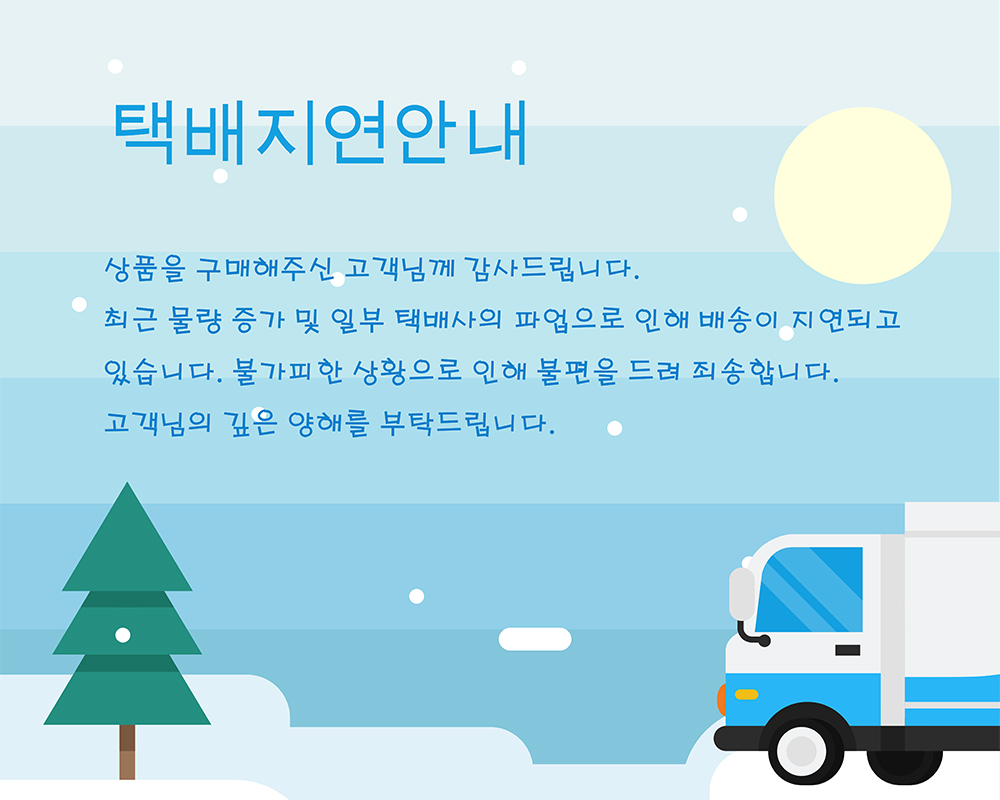 택배지연안내

상품을 구매해주신 고객님께 감사드립니다.
최근 물량 증가 및 일부 택배사의 파업으로 인해 배송이 지연되고 있습니다. 불가피한 상황으로 인해 불편을 드려 죄송합니다.
고객님의 깊은 양해를 부탁드립니다.